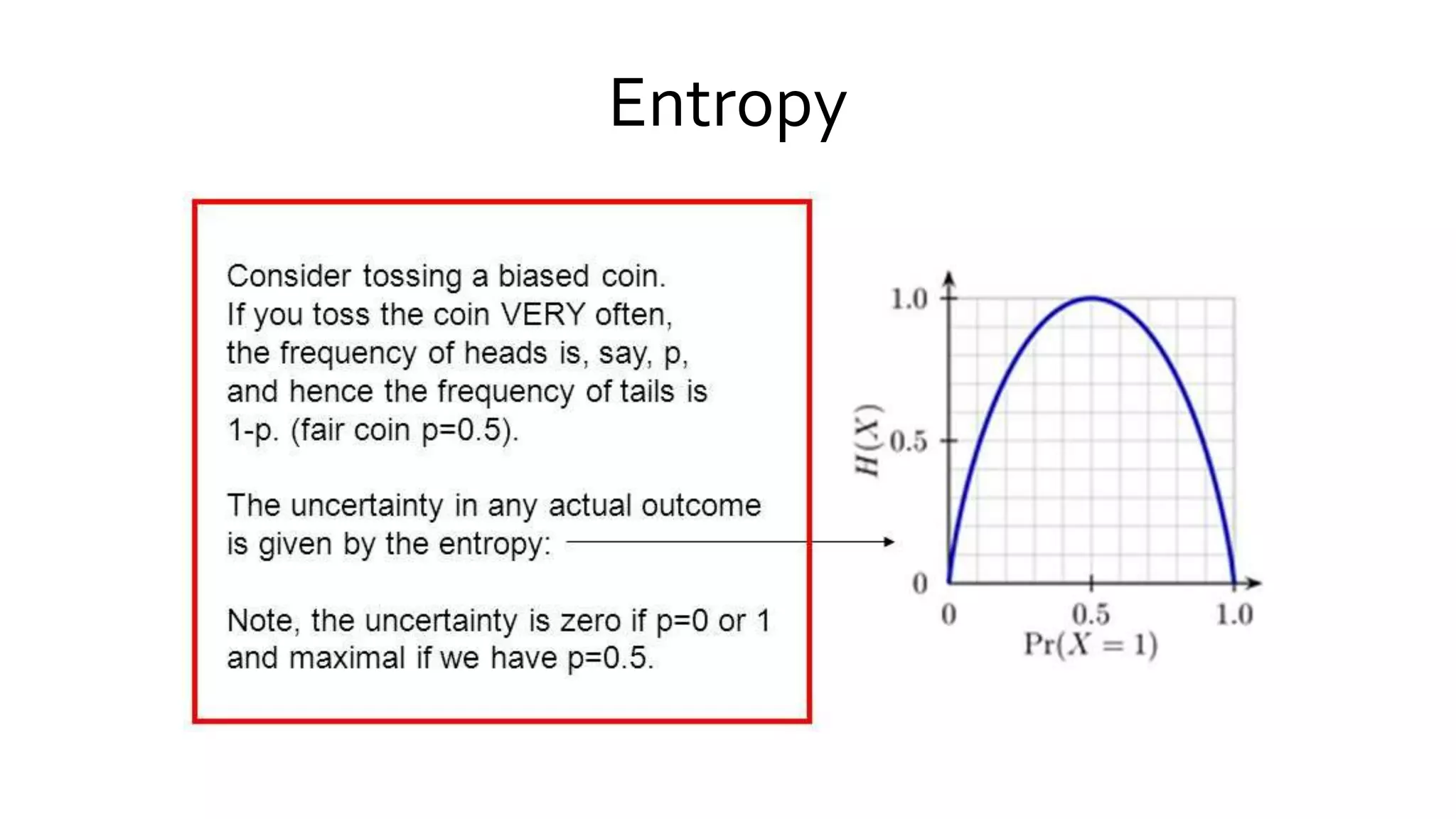 Entropy

Consider tossing a biased coin. If you toss the coin VERY often, the frequency of heads is, say, p, and hence the frequency of tails is 1-p. (fair coin p=0.5).

The uncertainty in any actual outcome is given by the entropy:

Note, the uncertainty is zero if p=0 or 1 and maximal if we have p=0.5.

1.0
0.5
0
$H(X)$
0
0.5
1.0
$\Pr(X = 1)$